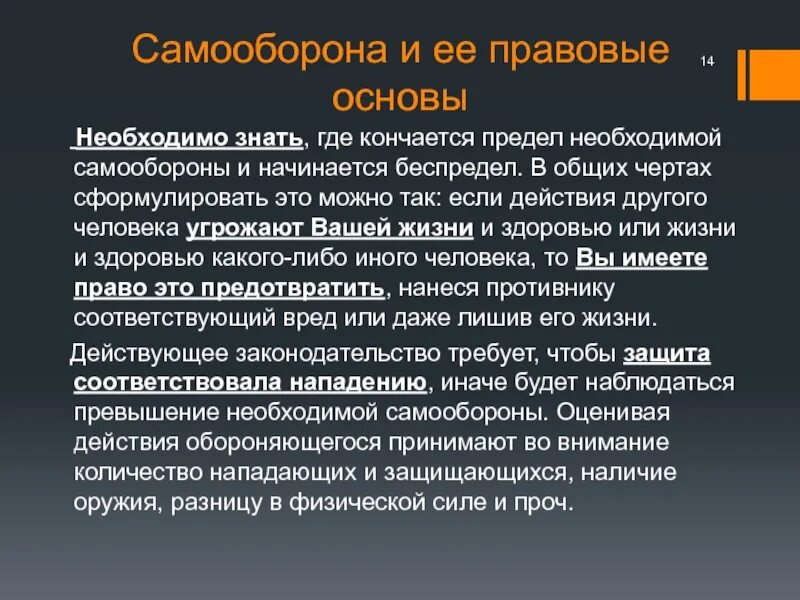 Самооборона и ее правовые основы

14

Необходимо знать, где кончается предел необходимой самообороны и начинается беспредел. В общих чертах сформулировать это можно так: если действия другого человека угрожают Вашей жизни и здоровью или жизни и здоровью какого-либо иного человека, то Вы имеете право это предотвратить, нанеся противнику соответствующий вред или даже лишив его жизни.

Действующее законодательство требует, чтобы защита соответствовала нападению, иначе будет наблюдаться превышение необходимой самообороны. Оценивая действия обороняющегося принимают во внимание количество нападающих и защищающихся, наличие оружия, разницу в физической силе и проч.